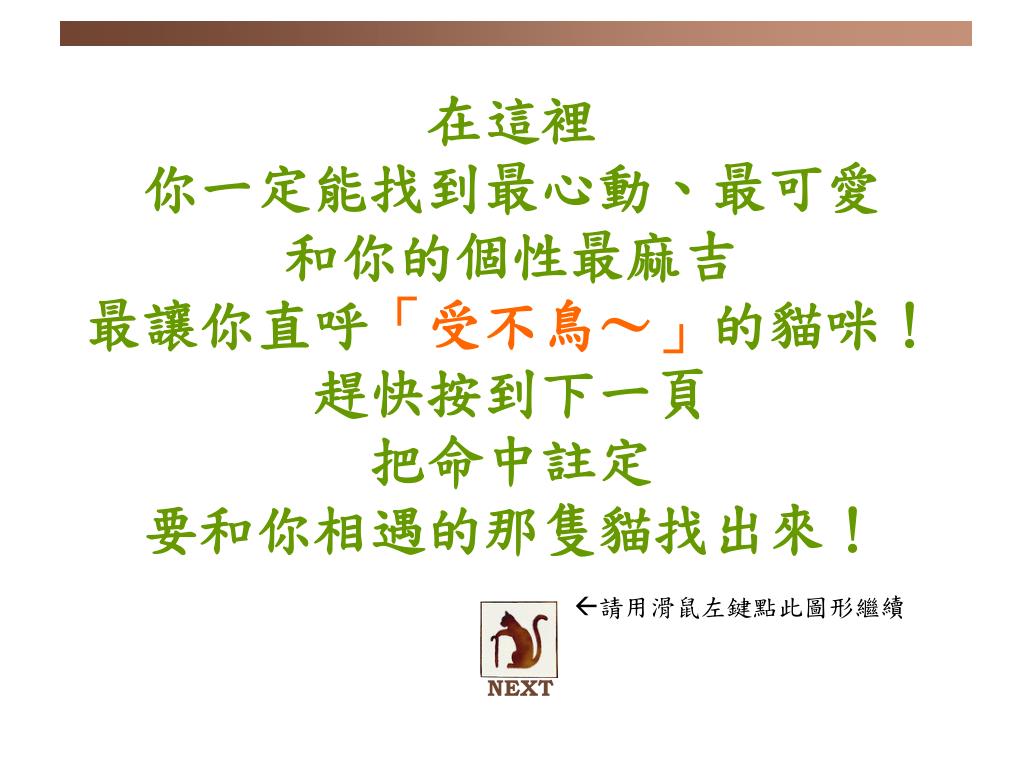 在這裡
你一定能找到最心動、最可愛
和你的個性最麻吉
最讓你直呼「受不鳥～」的貓咪！
趕快按到下一頁
把命中註定
要和你相遇的那隻貓找出來！

←請用滑鼠左鍵點此圖形繼續

NEXT